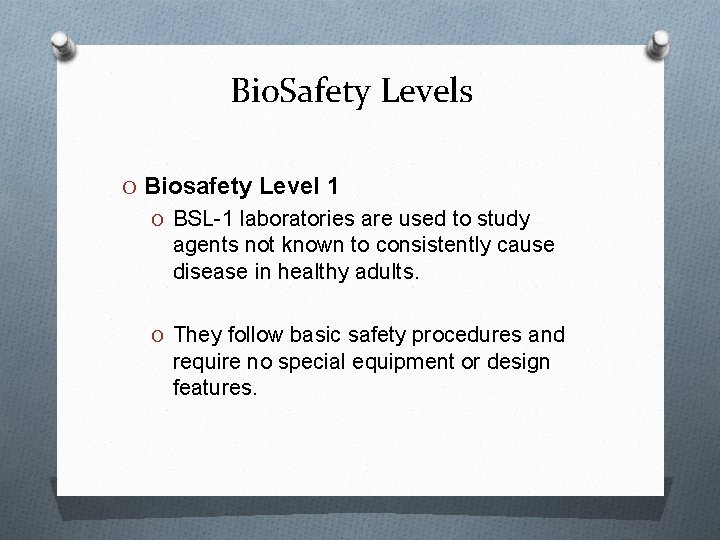 BioSafety Levels

O Biosafety Level 1

O BSL-1 laboratories are used to study agents not known to consistently cause disease in healthy adults.

O They follow basic safety procedures and require no special equipment or design features.